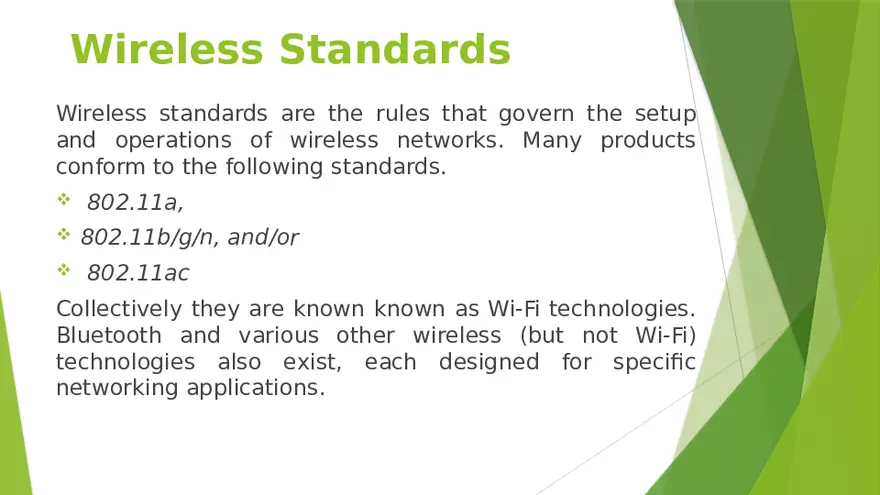 Wireless Standards

Wireless standards are the rules that govern the setup and operations of wireless networks. Many products conform to the following standards.

❖ 802.11a,

❖ 802.11b/g/n, and/or

❖ 802.11ac

Collectively they are known known as Wi-Fi technologies. Bluetooth and various other wireless (but not Wi-Fi) technologies also exist, each designed for specific networking applications.